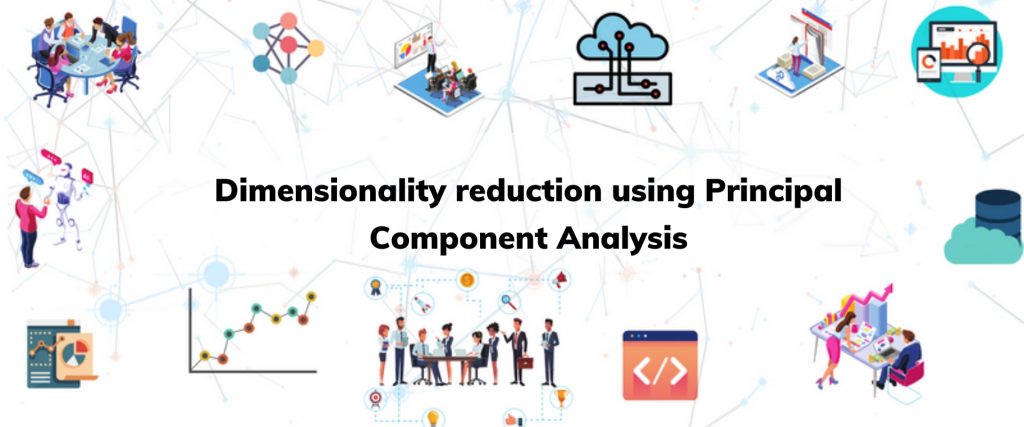 Dimensionality reduction using Principal Component Analysis